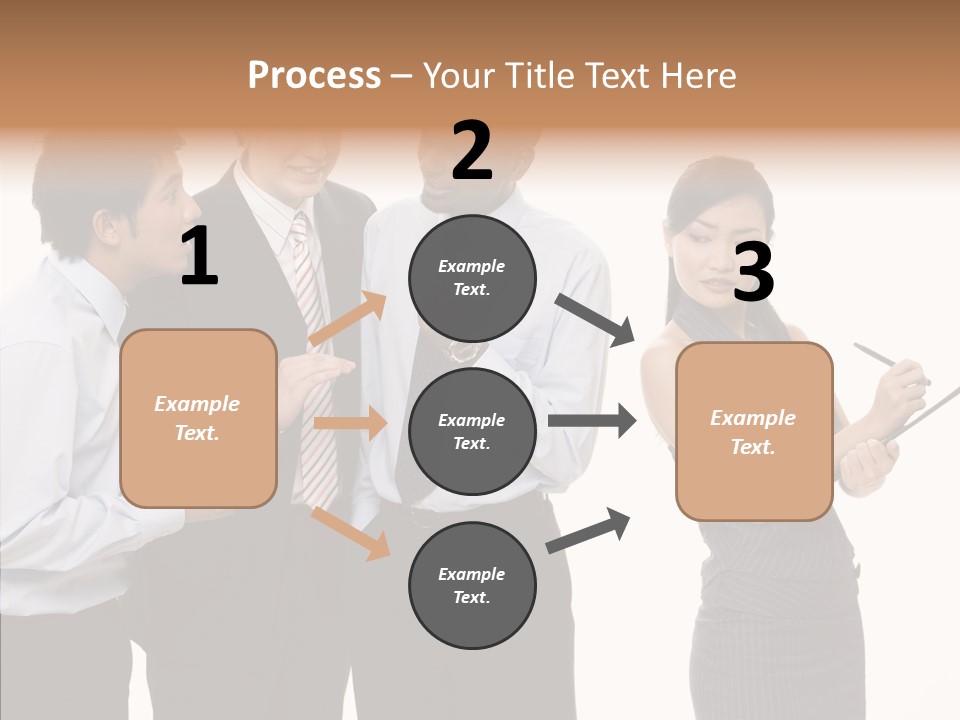 Process – Your Title Text Here

1

Example Text.

2

Example Text.

Example Text.

Example Text.

3

Example Text.